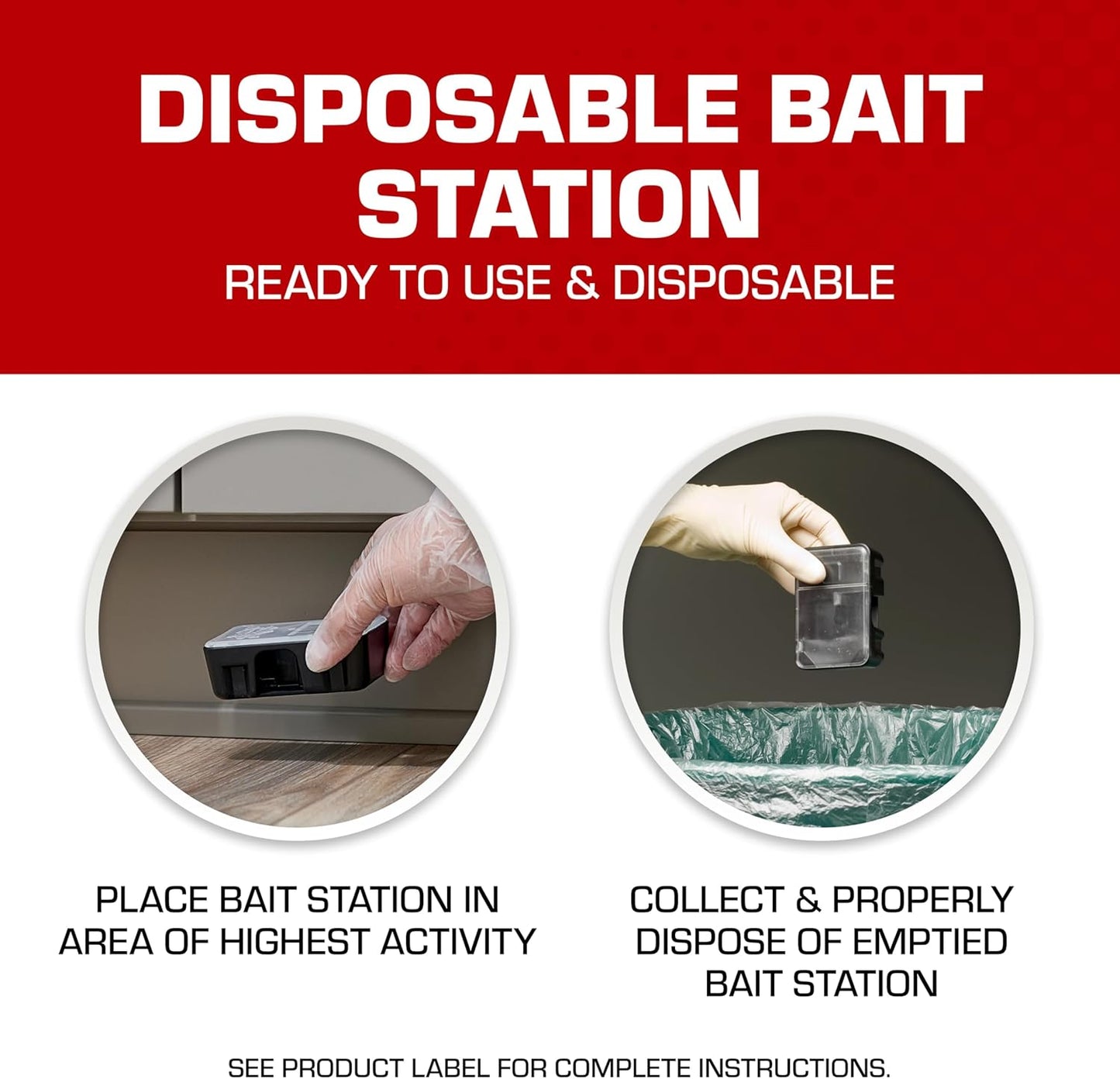 DISPOSABLE BAIT STATION
READY TO USE & DISPOSABLE

PLACE BAIT STATION IN AREA OF HIGHEST ACTIVITY

COLLECT & PROPERLY DISPOSE OF EMPTIED BAIT STATION

SEE PRODUCT LABEL FOR COMPLETE INSTRUCTIONS.